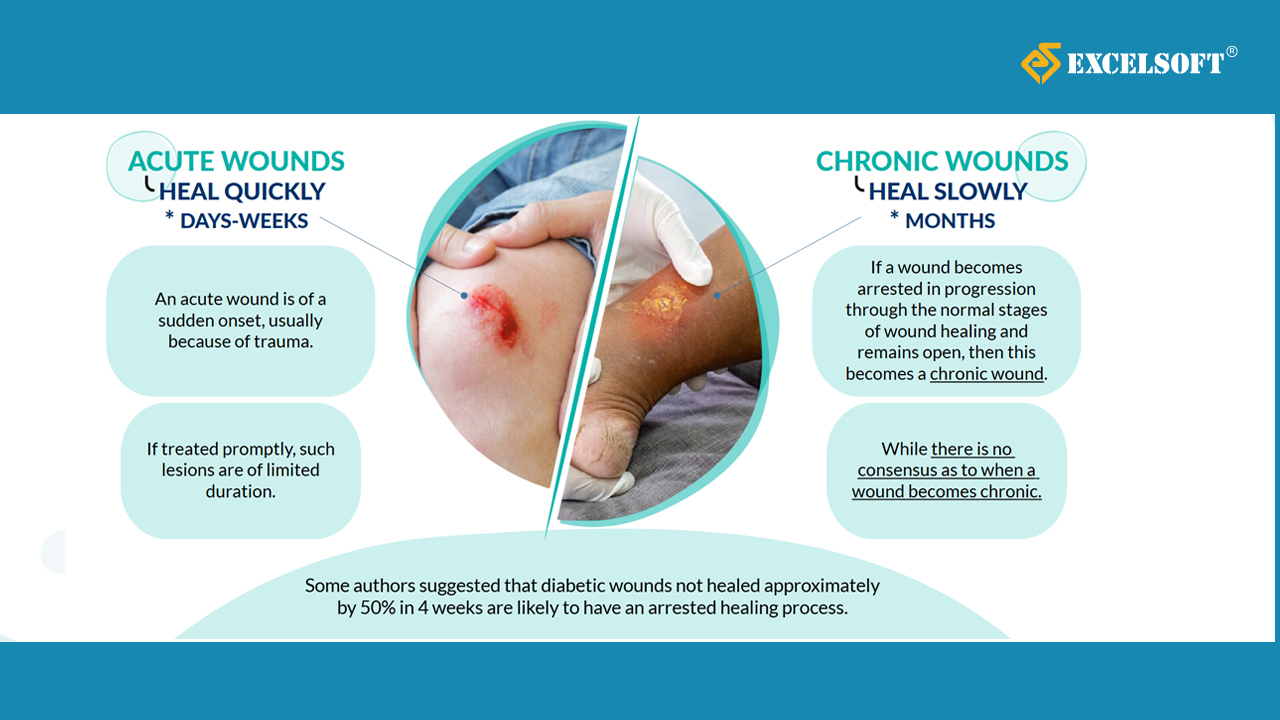 EXCELSOFT®

ACUTE WOUNDS
HEAL QUICKLY
* DAYS-WEEKS

An acute wound is of a sudden onset, usually because of trauma.

If treated promptly, such lesions are of limited duration.

CHRONIC WOUNDS
HEAL SLOWLY
* MONTHS

If a wound becomes arrested in progression through the normal stages of wound healing and remains open, then this becomes a chronic wound.

While there is no consensus as to when a wound becomes chronic.

Some authors suggested that diabetic wounds not healed approximately by 50% in 4 weeks are likely to have an arrested healing process.